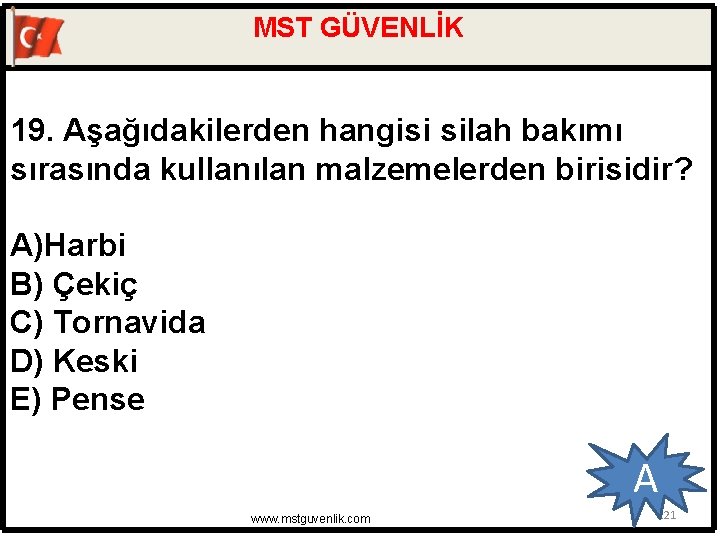 MST GÜVENLİK

19. Aşağıdakilerden hangisi silah bakımı sırasında kullanılan malzemelerden birisidir?

A)Harbi
B) Çekiç
C) Tornavida
D) Keski
E) Pense

A

www.mstguvenlik.com

21